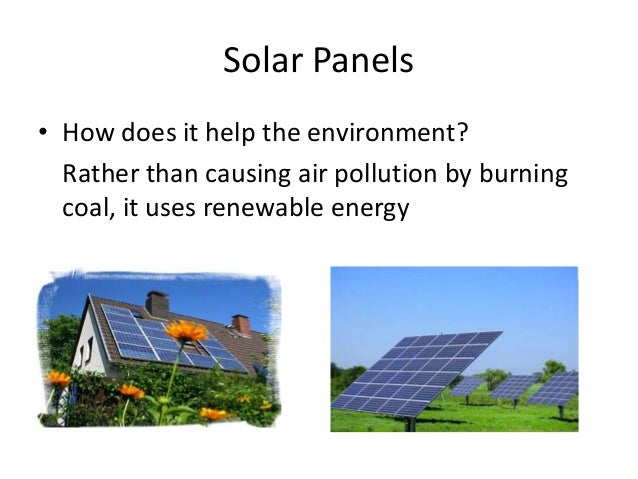 Solar Panels

• How does it help the environment?

Rather than causing air pollution by burning coal, it uses renewable energy